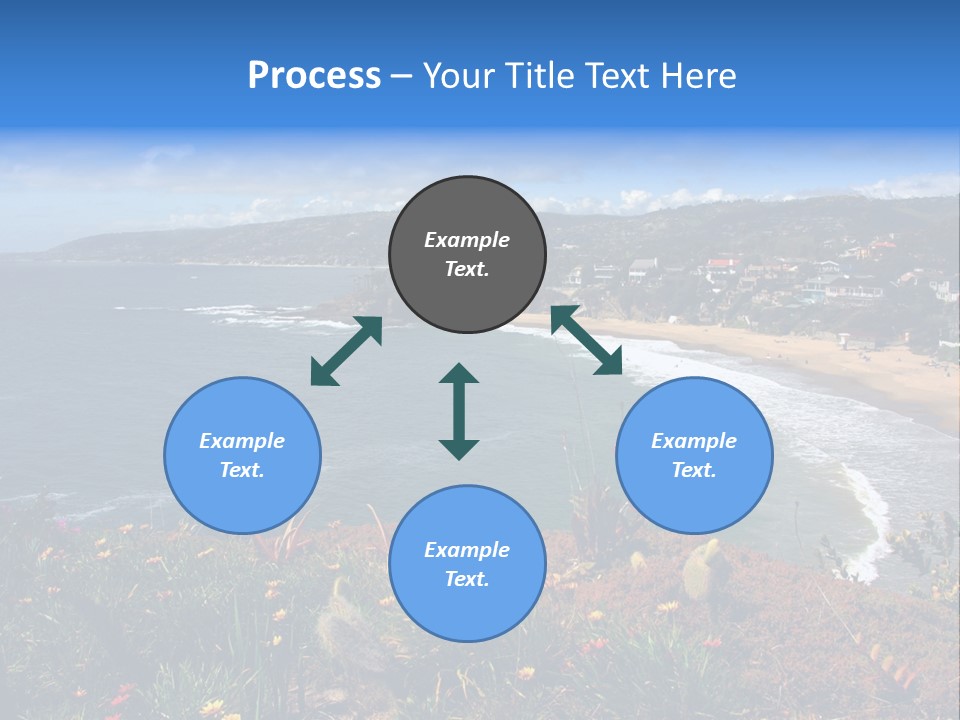 Process – Your Title Text Here

Example Text.

Example Text.

Example Text.

Example Text.